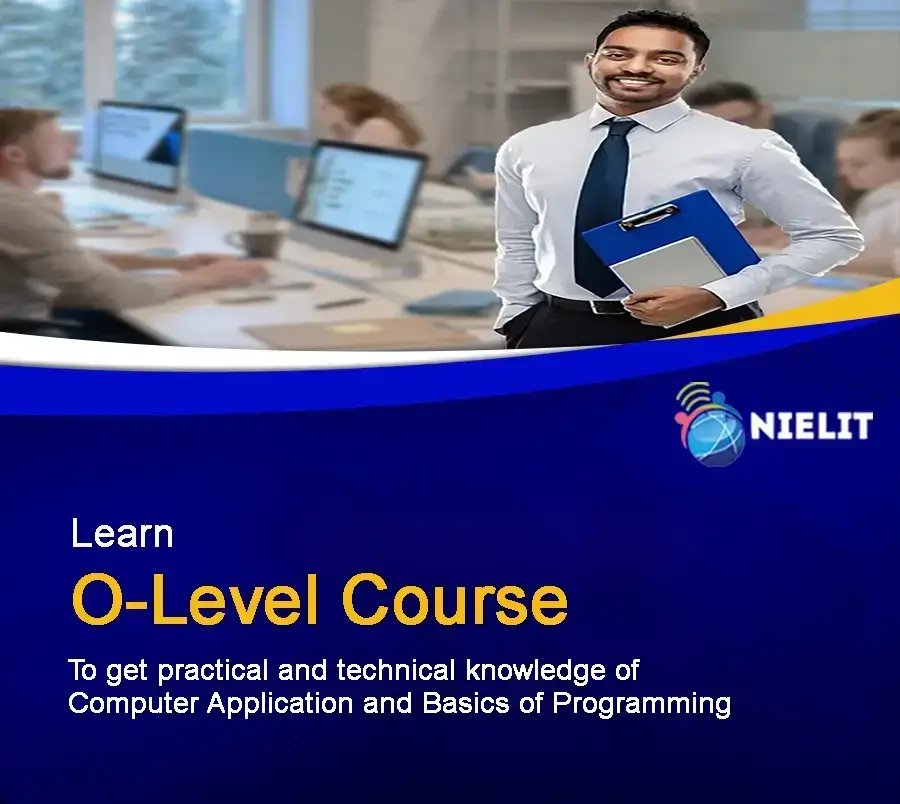 NIELIT

Learn

O-Level Course

To get practical and technical knowledge of Computer Application and Basics of Programming